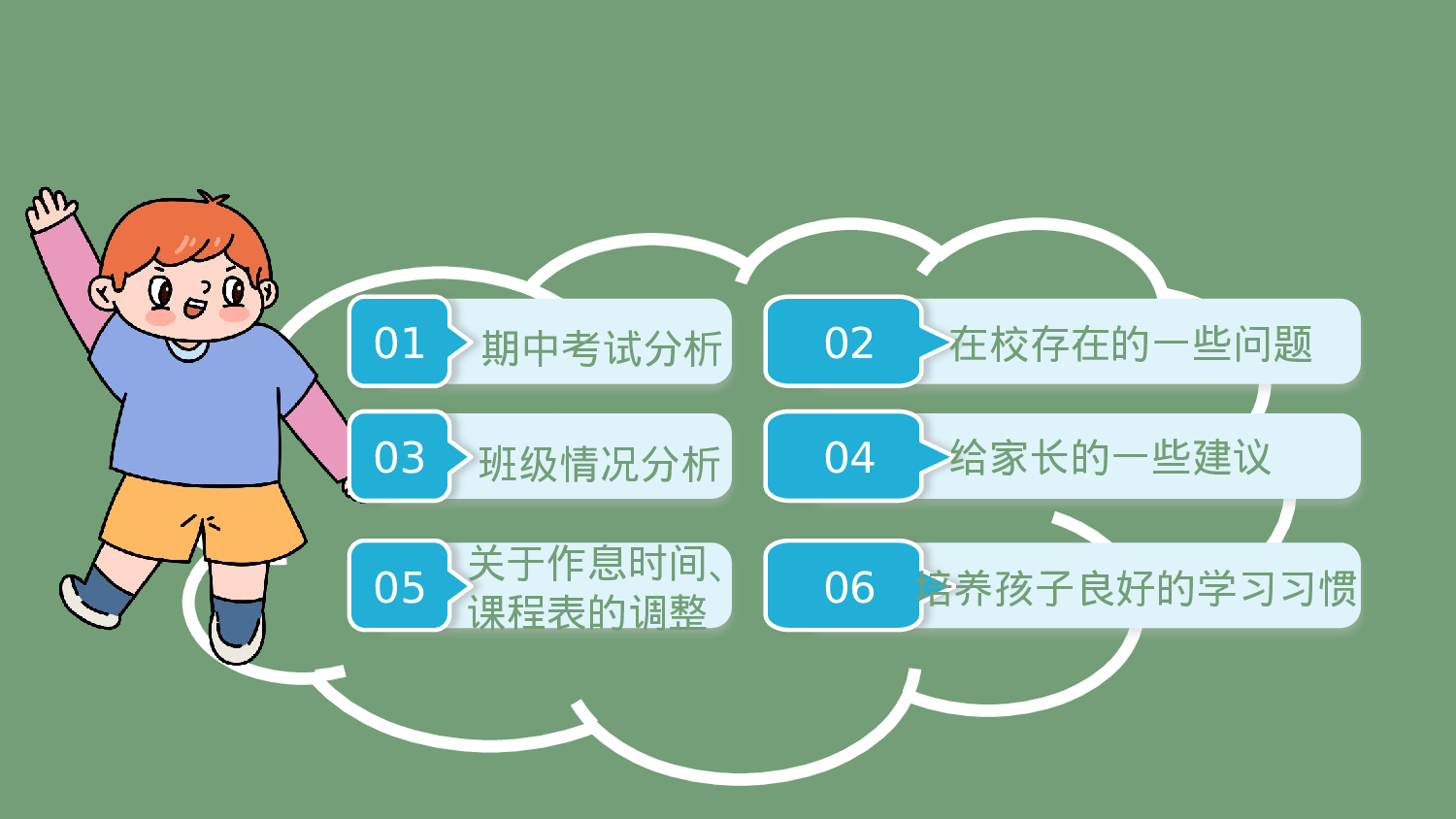 01 期中考试分析

02 在校存在的一些问题

03 班级情况分析

04 给家长的一些建议

05 关于作息时间、课程表的调整

06 培养孩子良好的学习习惯